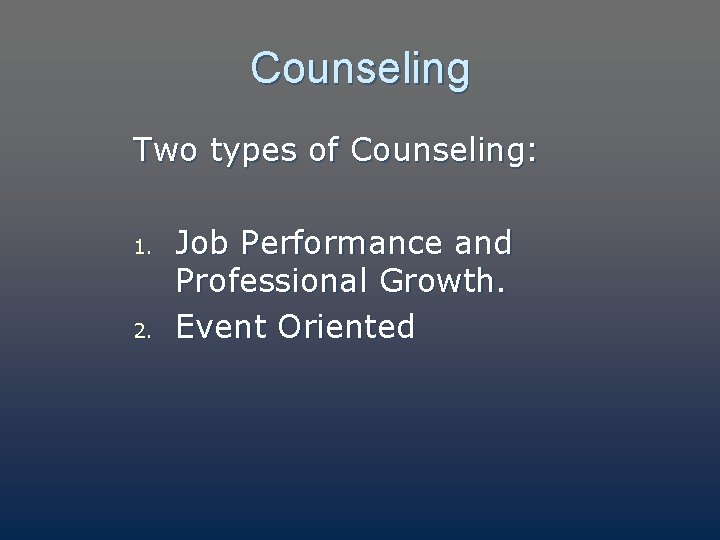 Counseling

Two types of Counseling:

1. Job Performance and Professional Growth.
2. Event Oriented